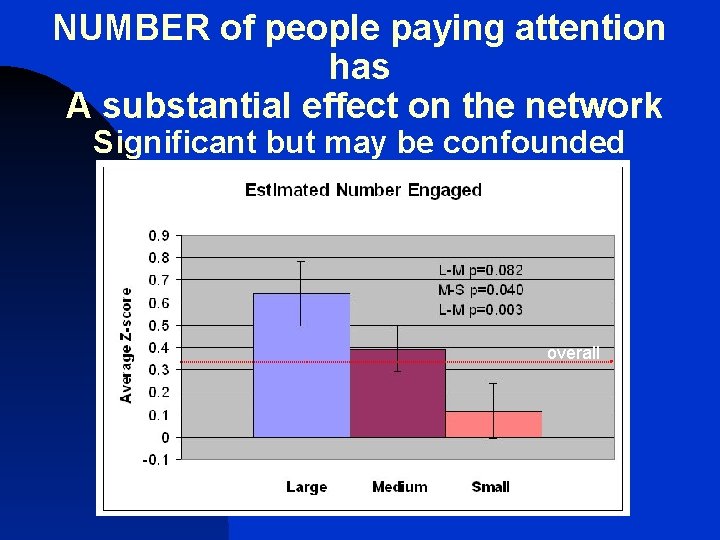 NUMBER of people paying attention has
A substantial effect on the network
Significant but may be confounded

Estimated Number Engaged

Average Z-score

0.9
0.8
0.7
0.6
0.5
0.4
0.3
0.2
0.1
0
-0.1

L-M p=0.082
M-S p=0.040
L-M p=0.003

overall

Large
Medium
Small